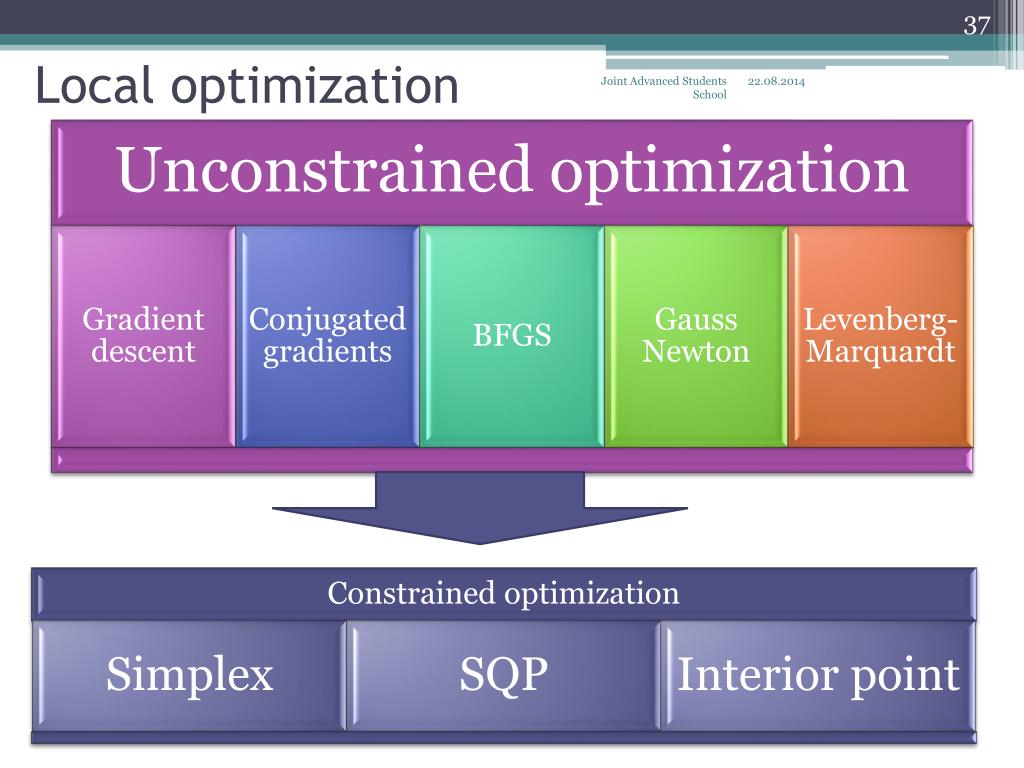 37

Local optimization

Joint Advanced Students School 22.08.2014

Unconstrained optimization

Gradient descent

Conjugated gradients

BFGS

Gauss Newton

Levenberg-Marquardt

Constrained optimization

Simplex

SQP

Interior point